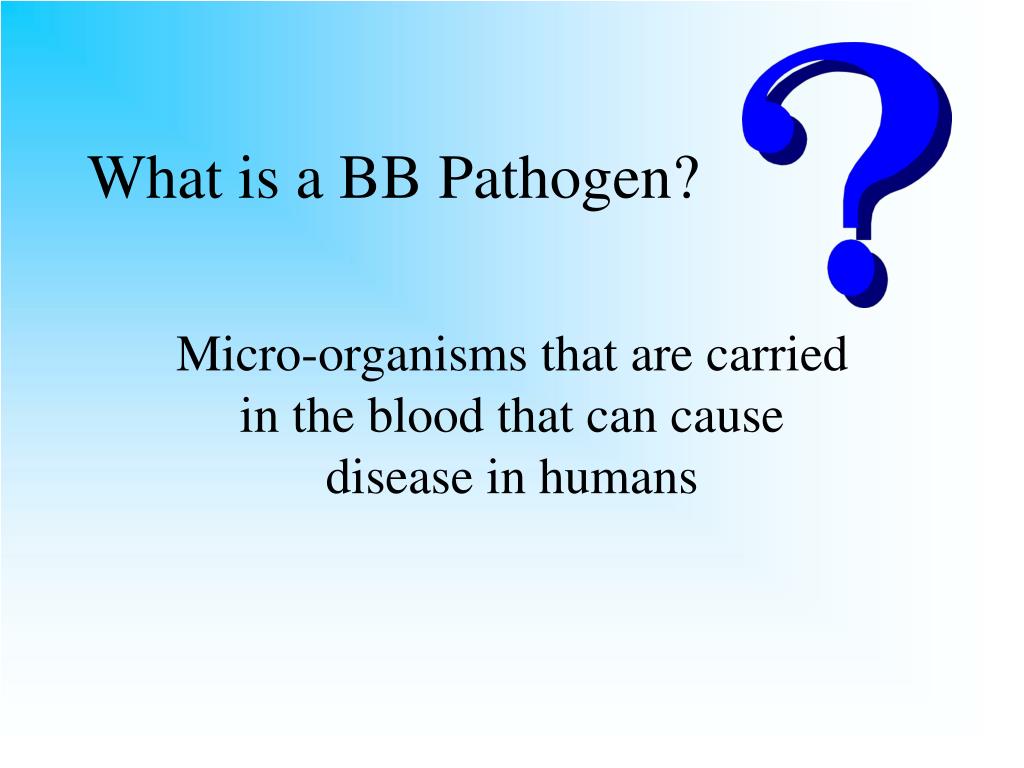 What is a BB Pathogen?

Micro-organisms that are carried in the blood that can cause disease in humans